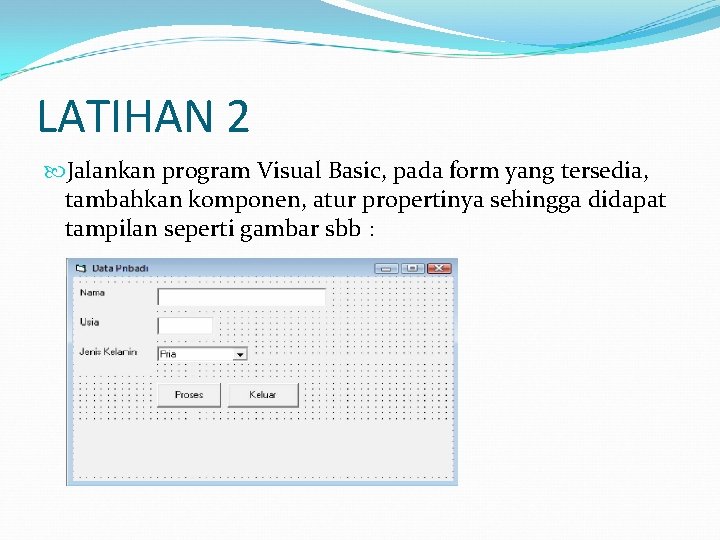 LATIHAN 2

Jalankan program Visual Basic, pada form yang tersedia, tambahkan komponen, atur propertinya sehingga didapat tampilan seperti gambar sbb :

Data Pribadi

Nama

Usia

Jenis Kelamin

Pria

Proses

Keluar